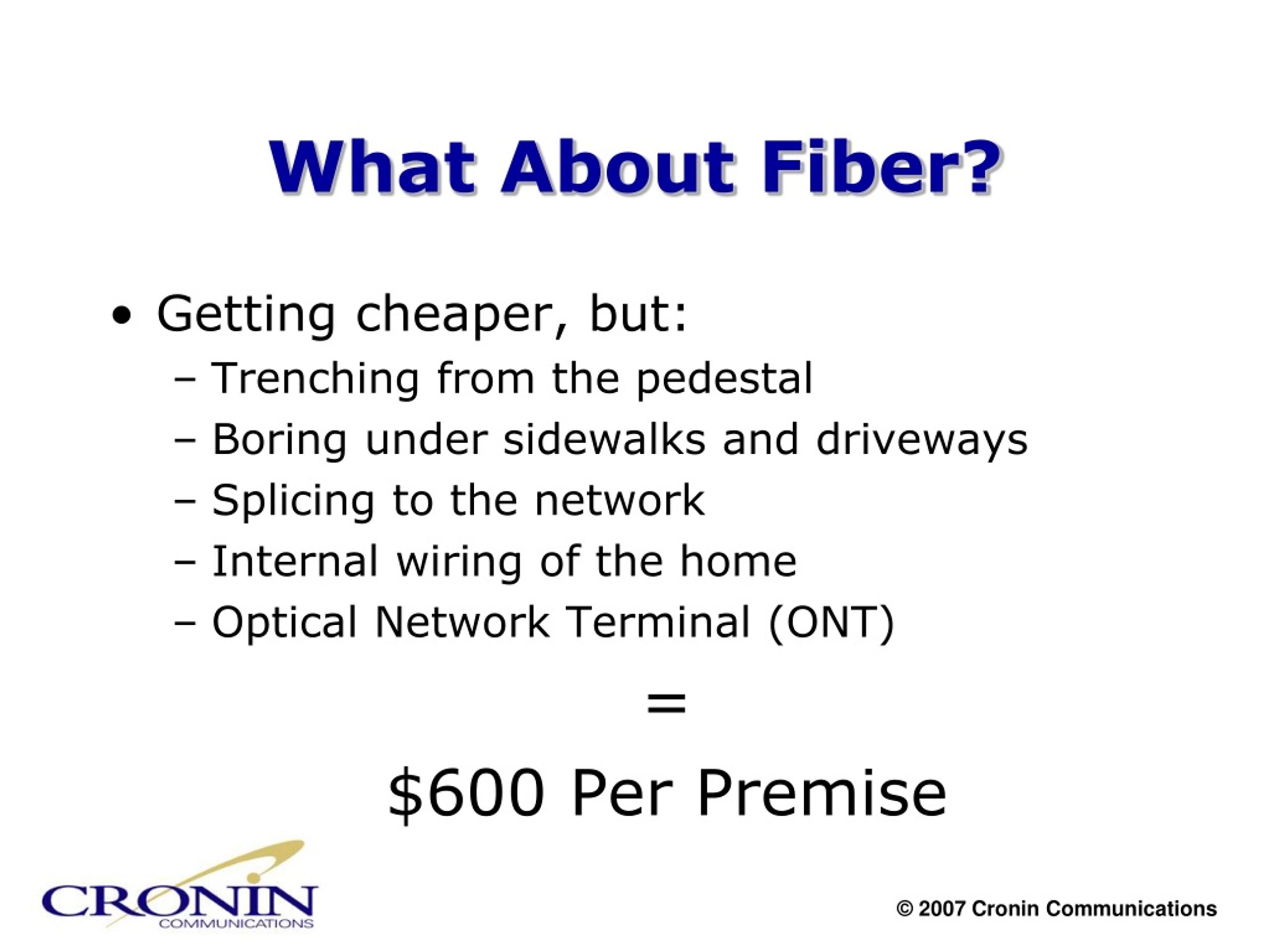 What About Fiber?

• Getting cheaper, but:
– Trenching from the pedestal
– Boring under sidewalks and driveways
– Splicing to the network
– Internal wiring of the home
– Optical Network Terminal (ONT)

=

$600 Per Premise

CRONIN
COMMUNICATIONS

© 2007 Cronin Communications